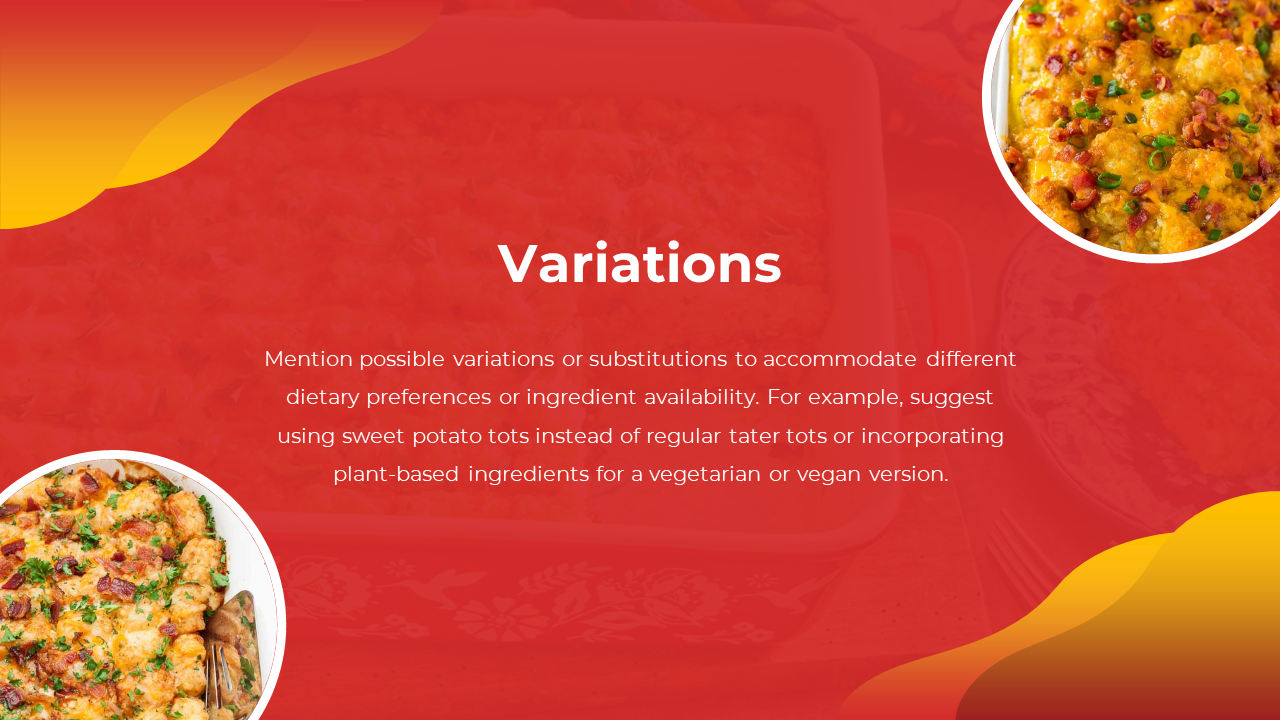 Variations

Mention possible variations or substitutions to accommodate different dietary preferences or ingredient availability. For example, suggest using sweet potato tots instead of regular tater tots or incorporating plant-based ingredients for a vegetarian or vegan version.